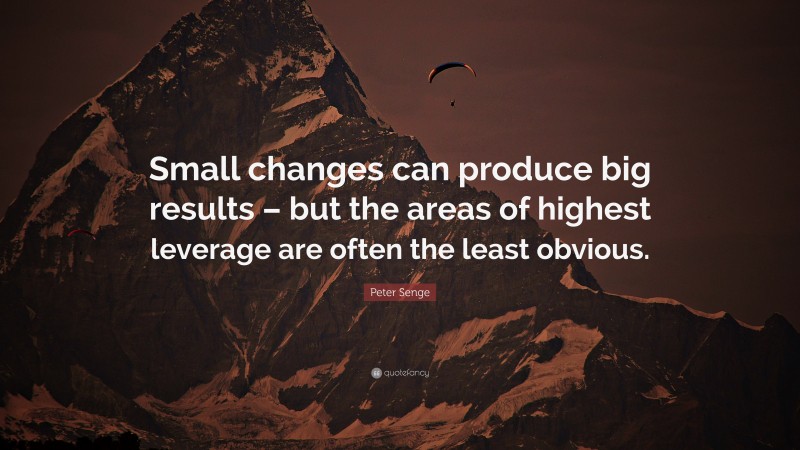 Small changes can produce big results – but the areas of highest leverage are often the least obvious.

Peter Senge

quotefancy